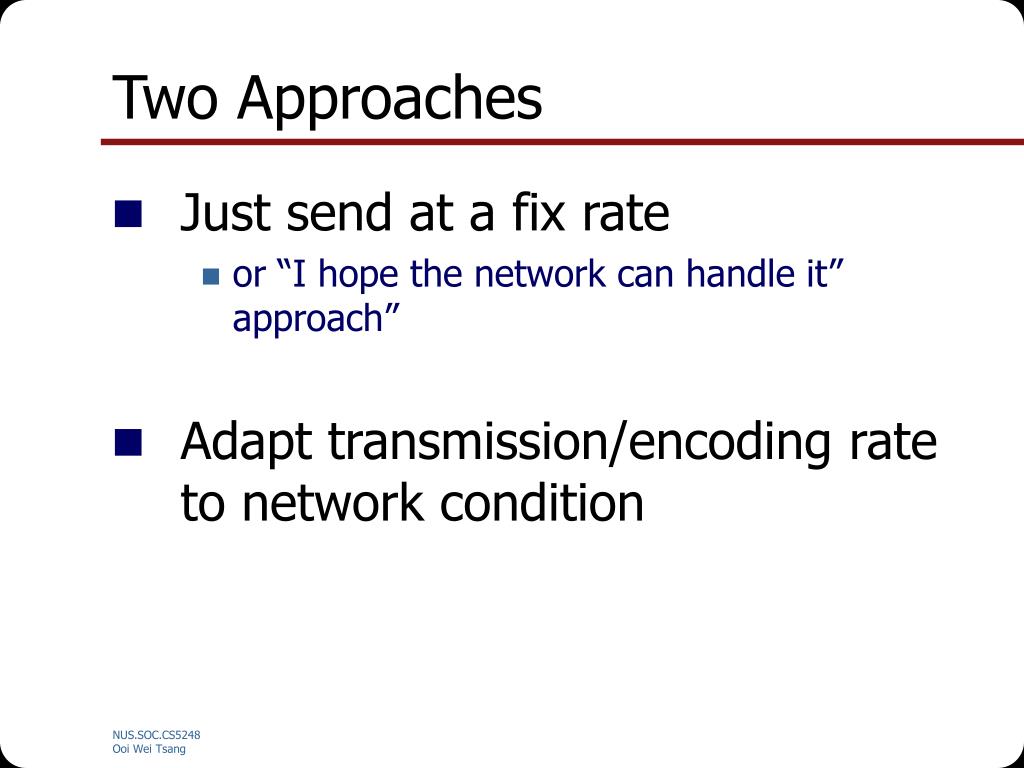 Two Approaches

Just send at a fix rate

or “I hope the network can handle it” approach”

Adapt transmission/encoding rate to network condition

NUS.SOC.CS5248
Ooi Wei Tsang